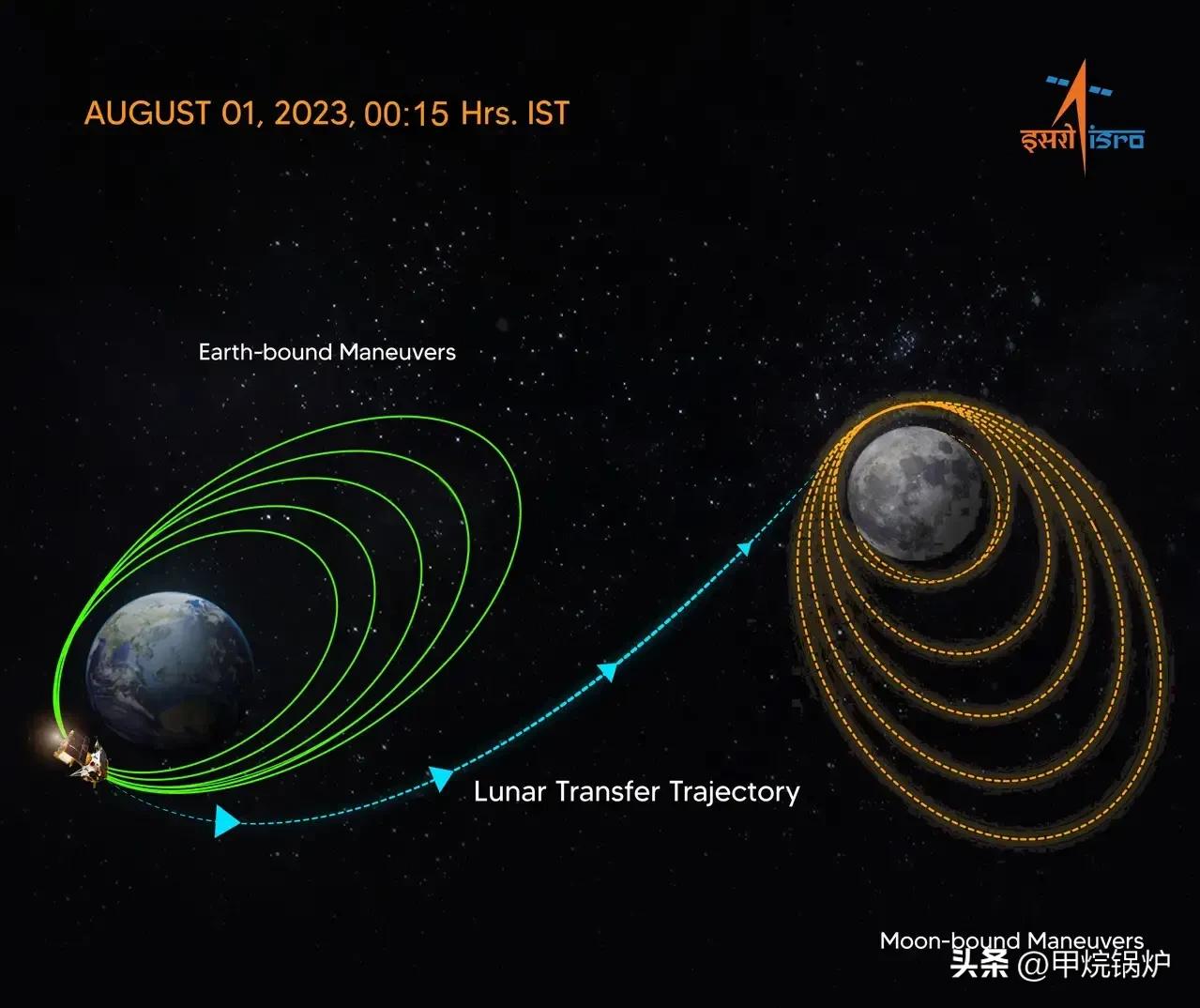 AUGUST 01, 2023, 00:15 Hrs. IST

इसरो isro

Earth-bound Maneuvers

Lunar Transfer Trajectory

Moon-bound Maneuvers

头条 @甲烷锅炉